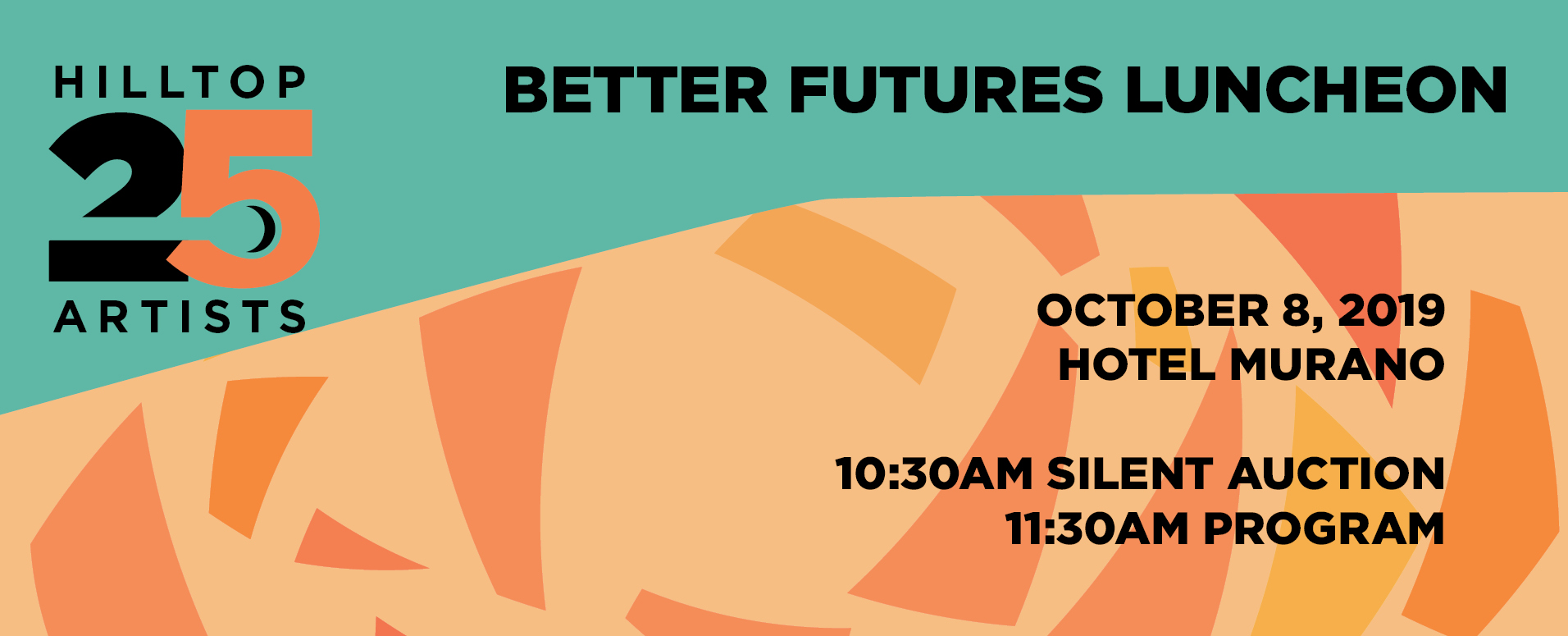 HILLTOP
25
ARTISTS

BETTER FUTURES LUNCHEON

OCTOBER 8, 2019
HOTEL MURANO

10:30AM SILENT AUCTION
11:30AM PROGRAM